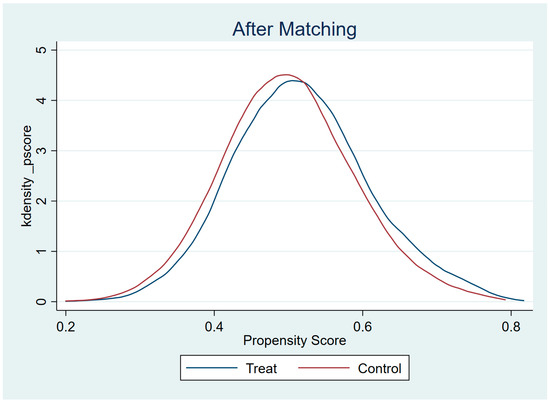 After Matching

kdensity _pscore

5
4
3
2
1
0

0.2
0.4
0.6
0.8

Propensity Score

Treat
Control